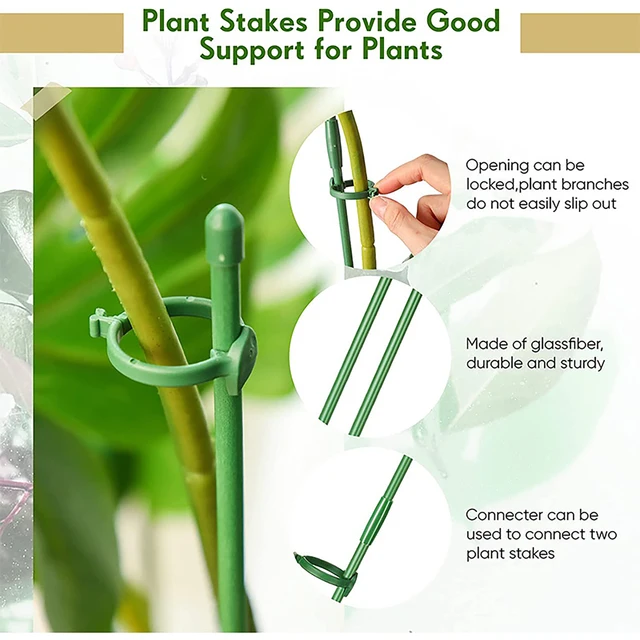 Plant Stakes Provide Good Support for Plants

Opening can be locked,plant branches do not easily slip out

Made of glassfiber, durable and sturdy

Connecter can be used to connect two plant stakes